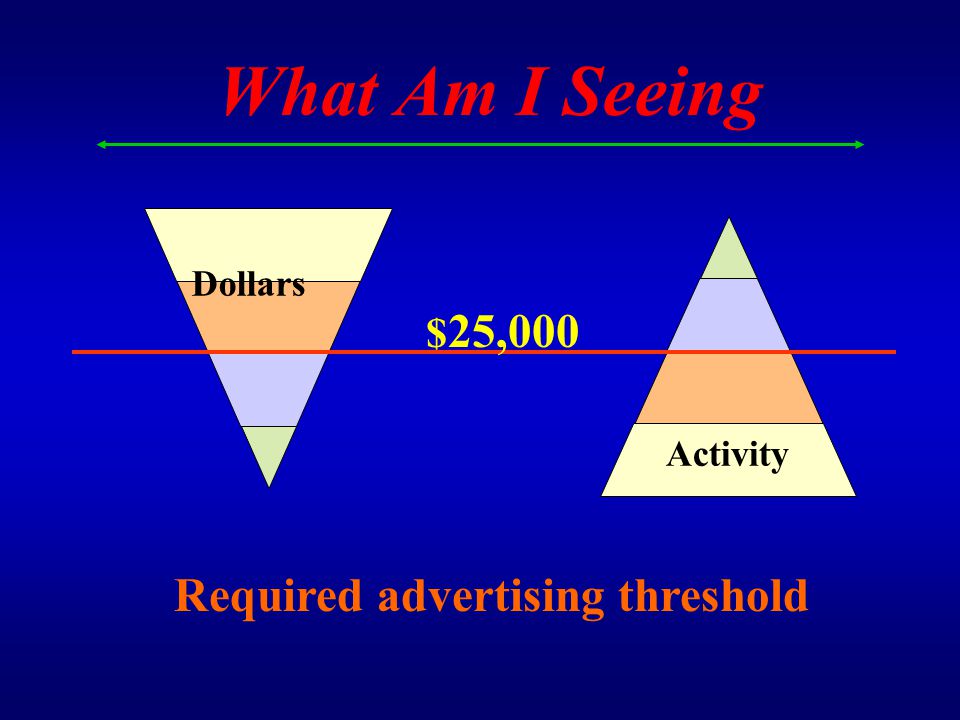 What Am I Seeing

Dollars

$25,000

Activity

Required advertising threshold